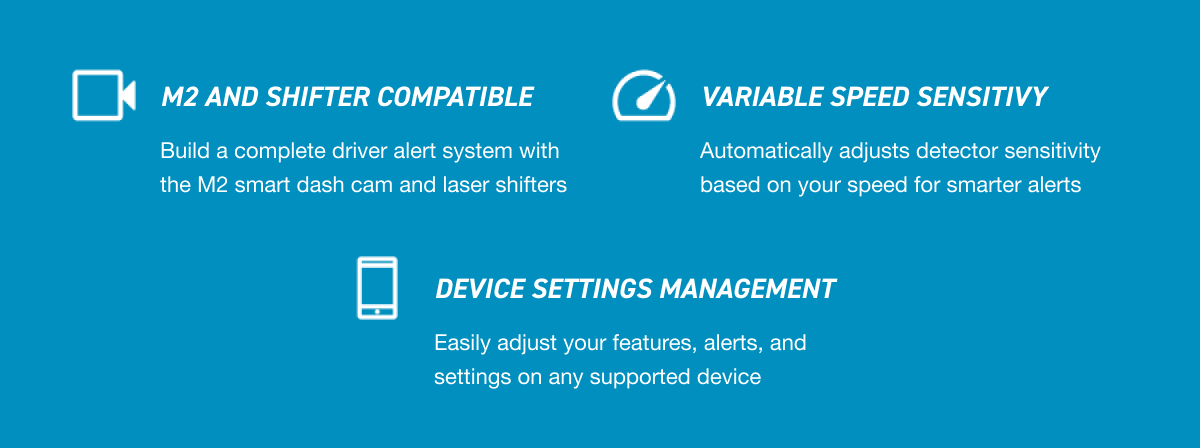 M2 AND SHIFTER COMPATIBLE

Build a complete driver alert system with the M2 smart dash cam and laser shifters

VARIABLE SPEED SENSITIVY

Automatically adjusts detector sensitivity based on your speed for smarter alerts

DEVICE SETTINGS MANAGEMENT

Easily adjust your features, alerts, and settings on any supported device